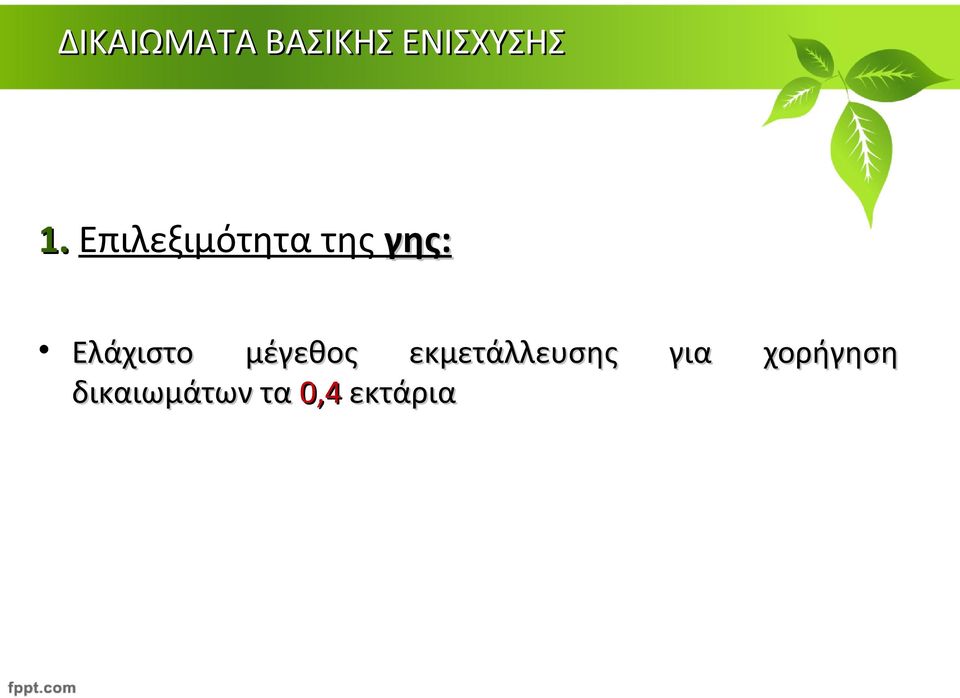 ΔΙΚΑΙΩΜΑΤΑ ΒΑΣΙΚΗΣ ΕΝΙΣΧΥΣΗΣ

1. Επιλεξιμότητα της γης:

• Ελάχιστο μέγεθος εκμετάλλευσης για χορήγηση δικαιωμάτων τα 0,4 εκτάρια

fppt.com